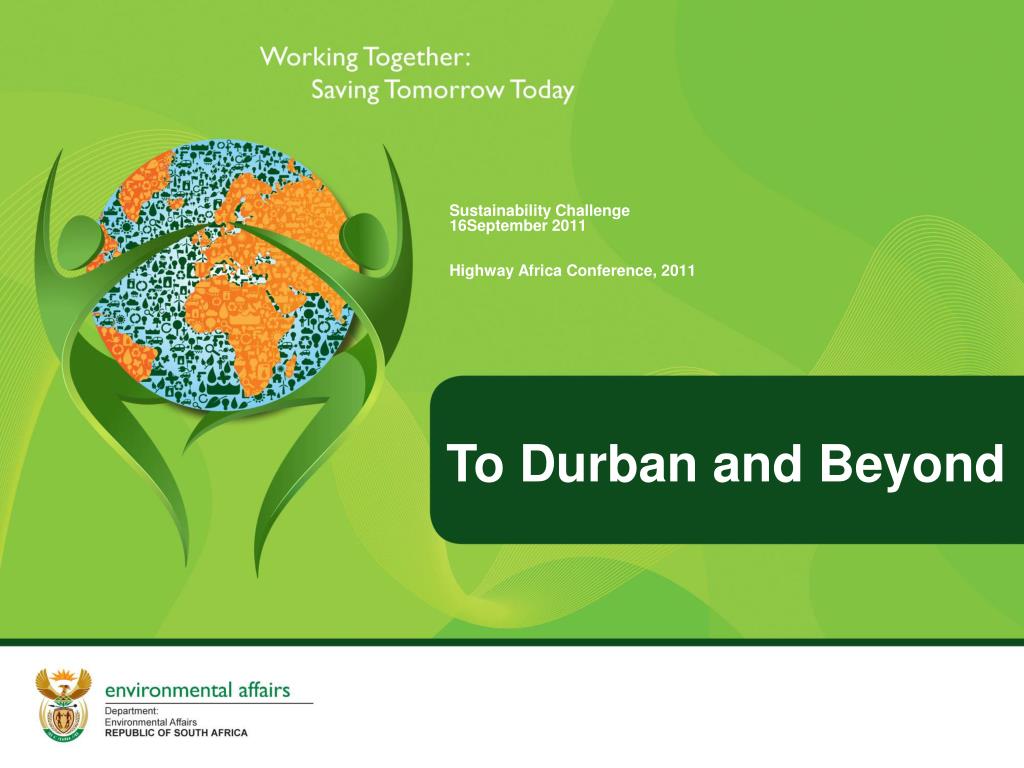 Working Together:
Saving Tomorrow Today

Sustainability Challenge
16September 2011

Highway Africa Conference, 2011

To Durban and Beyond

environmental affairs
Department:
Environmental Affairs
REPUBLIC OF SOUTH AFRICA